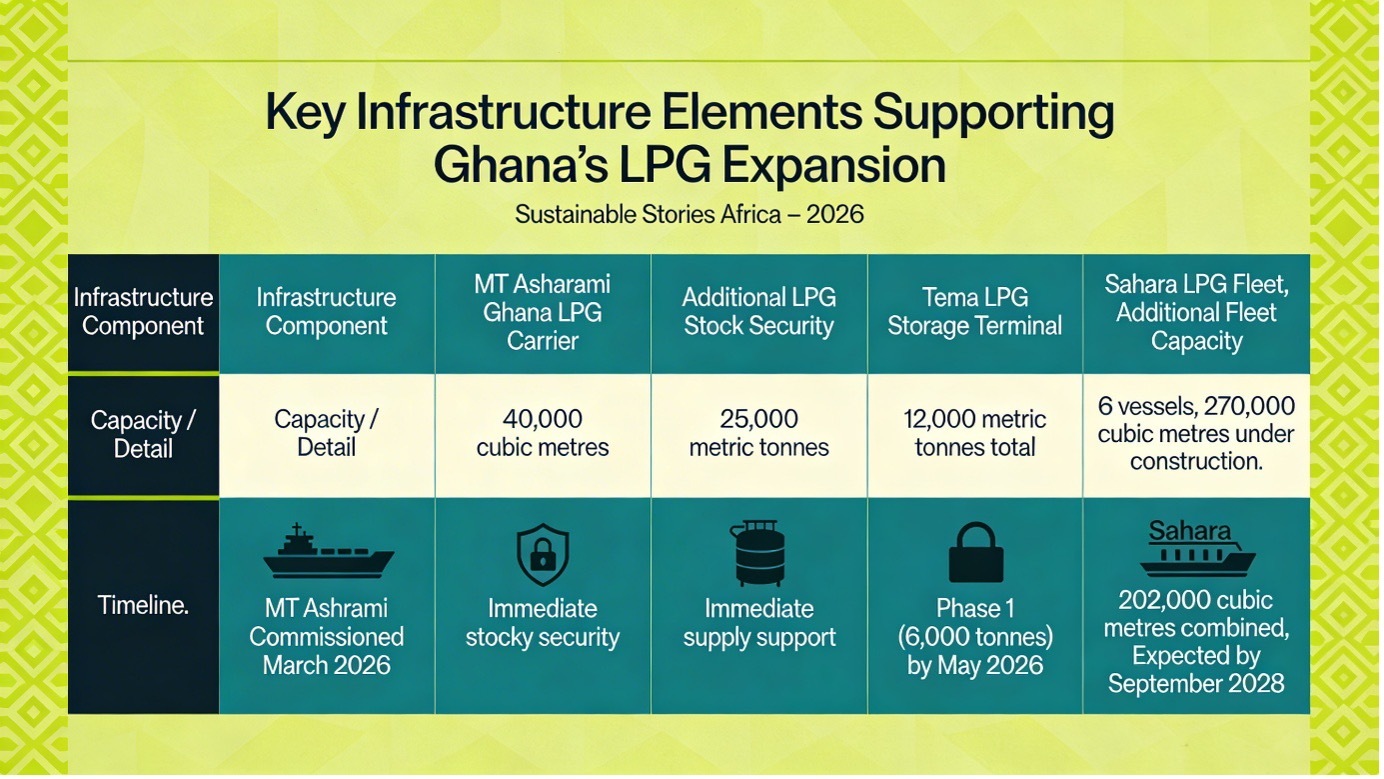 Key Infrastructure Elements Supporting Ghana's LPG Expansion

Sustainable Stories Africa – 2026

| Infrastructure Component | Infrastructure Component | MT Asharami Ghana LPG Carrier | Additional LPG Stock Security | Tema LPG Storage Terminal | Sahara LPG Fleet, Additional Fleet Capacity |
|---|---|---|---|---|---|
| Capacity / Detail | Capacity / Detail | 40,000 cubic metres | 25,000 metric tonnes | 12,000 metric tonnes total | 6 vessels, 270,000 cubic metres under construction. |
| Timeline. | MT Ashrami Commissioned March 2026 | Immediate stocky security | Immediate supply support | Phase 1 (6,000 tonnes) by May 2026 | Sahara 202,000 cubic metres combined, Expected by September 2028 |